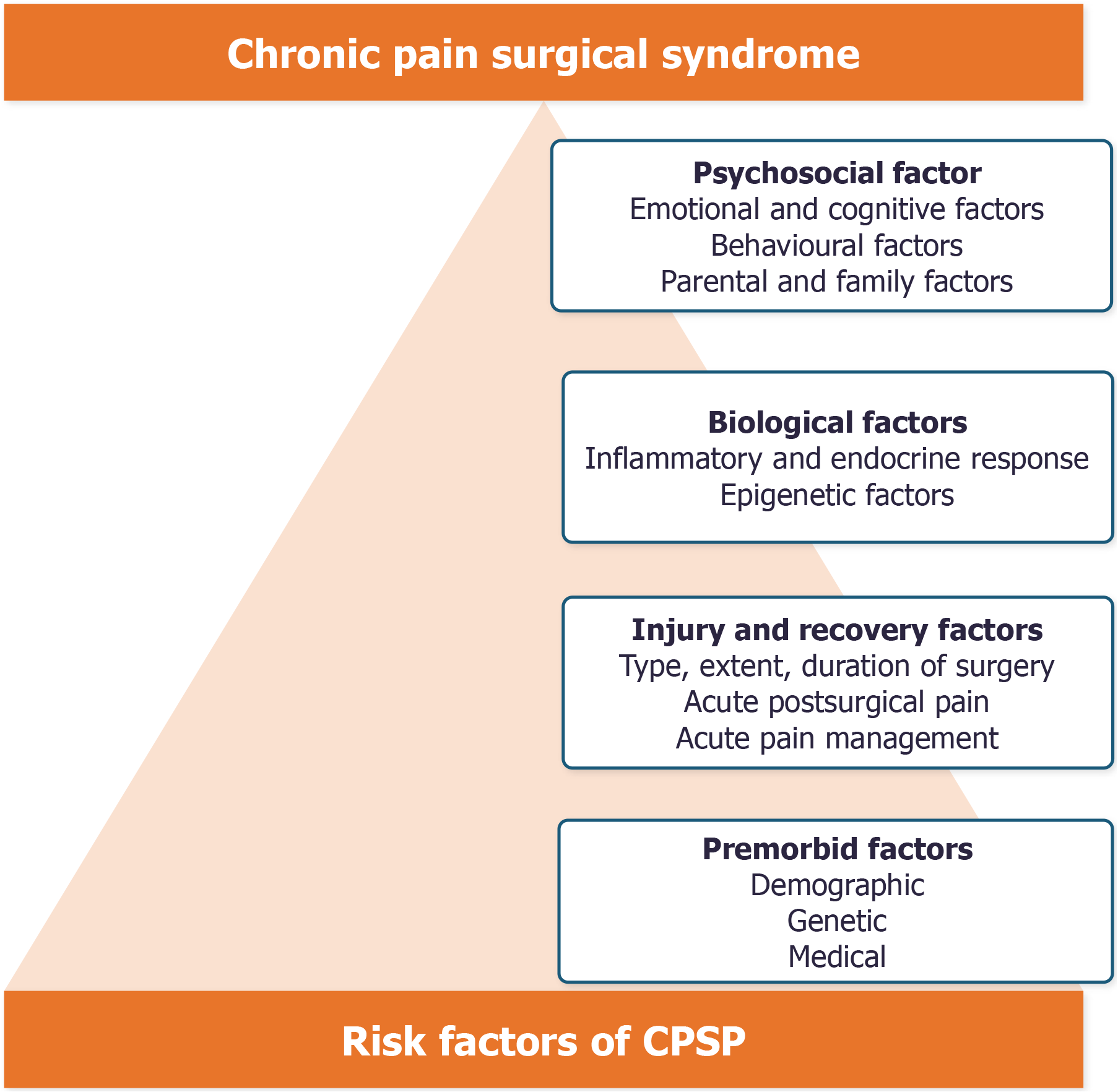 Chronic pain surgical syndrome

Psychosocial factor
Emotional and cognitive factors
Behavioural factors
Parental and family factors

Biological factors
Inflammatory and endocrine response
Epigenetic factors

Injury and recovery factors
Type, extent, duration of surgery
Acute postsurgical pain
Acute pain management

Premorbid factors
Demographic
Genetic
Medical

Risk factors of CPSP